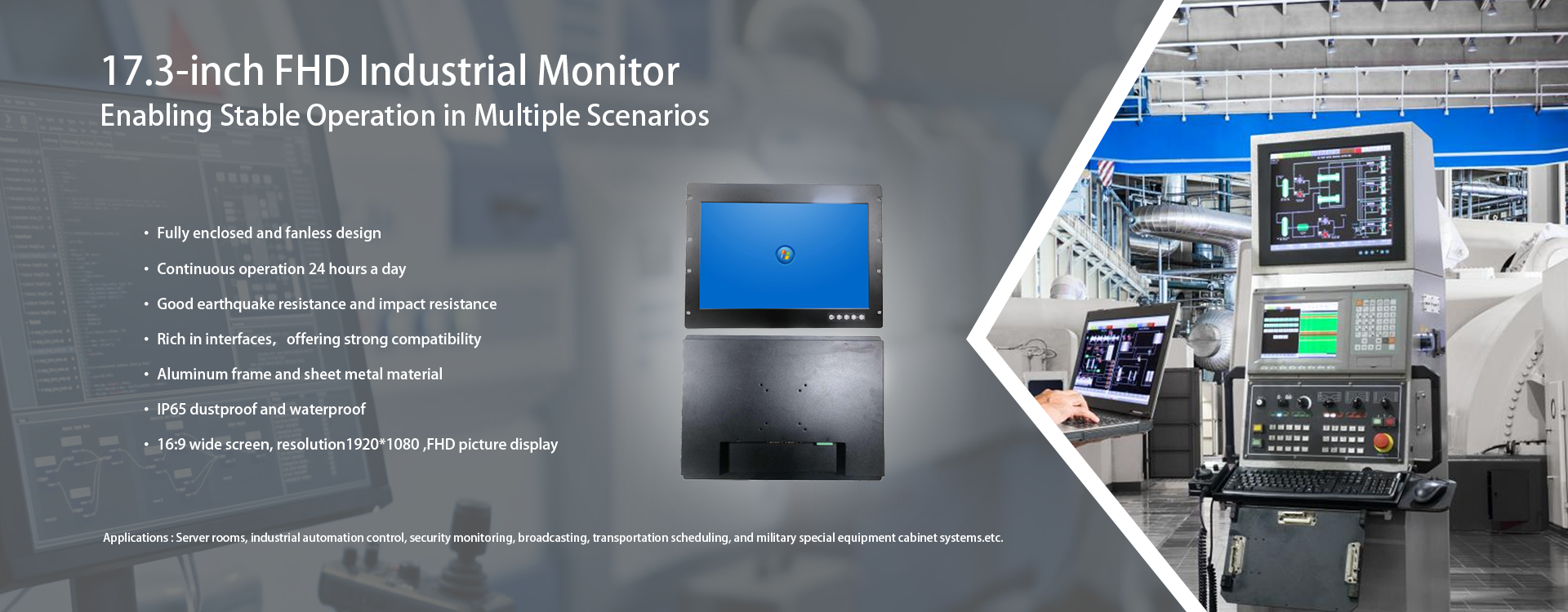 17.3-inch FHD Industrial Monitor
Enabling Stable Operation in Multiple Scenarios

• Fully enclosed and fanless design
• Continuous operation 24 hours a day
• Good earthquake resistance and impact resistance
• Rich in interfaces, offering strong compatibility
• Aluminum frame and sheet metal material
• IP65 dustproof and waterproof
• 16:9 wide screen, resolution1920*1080 ,FHD picture display

Applications : Server rooms, industrial automation control, security monitoring, broadcasting, transportation scheduling, and military special equipment cabinet systems.etc.